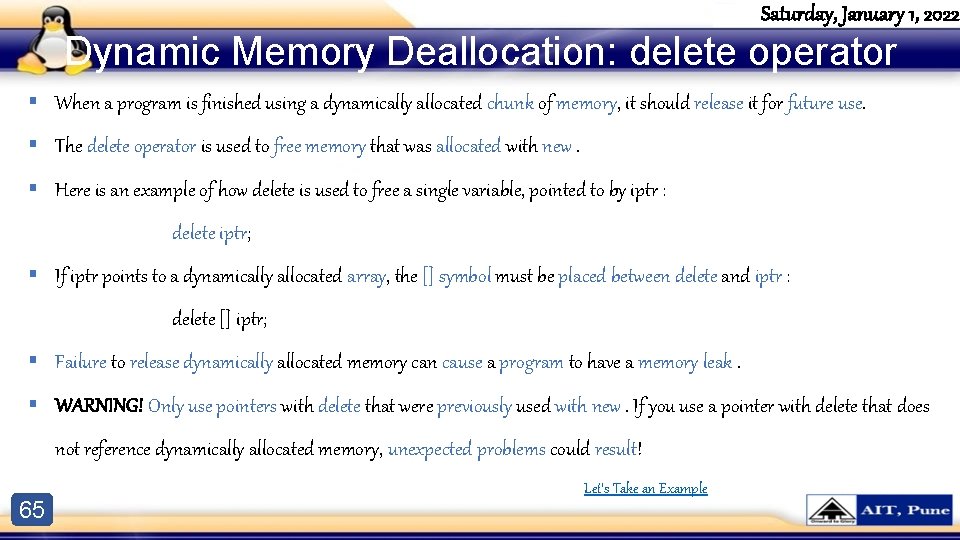 Saturday, January 1, 2022

Dynamic Memory Deallocation: delete operator

▪ When a program is finished using a dynamically allocated chunk of memory, it should release it for future use.

▪ The delete operator is used to free memory that was allocated with new .

▪ Here is an example of how delete is used to free a single variable, pointed to by iptr :

delete iptr;

▪ If iptr points to a dynamically allocated array, the [] symbol must be placed between delete and iptr :

delete [] iptr;

▪ Failure to release dynamically allocated memory can cause a program to have a memory leak .

▪ WARNING! Only use pointers with delete that were previously used with new . If you use a pointer with delete that does not reference dynamically allocated memory, unexpected problems could result!

Let's Take an Example

65

AIT, Pune